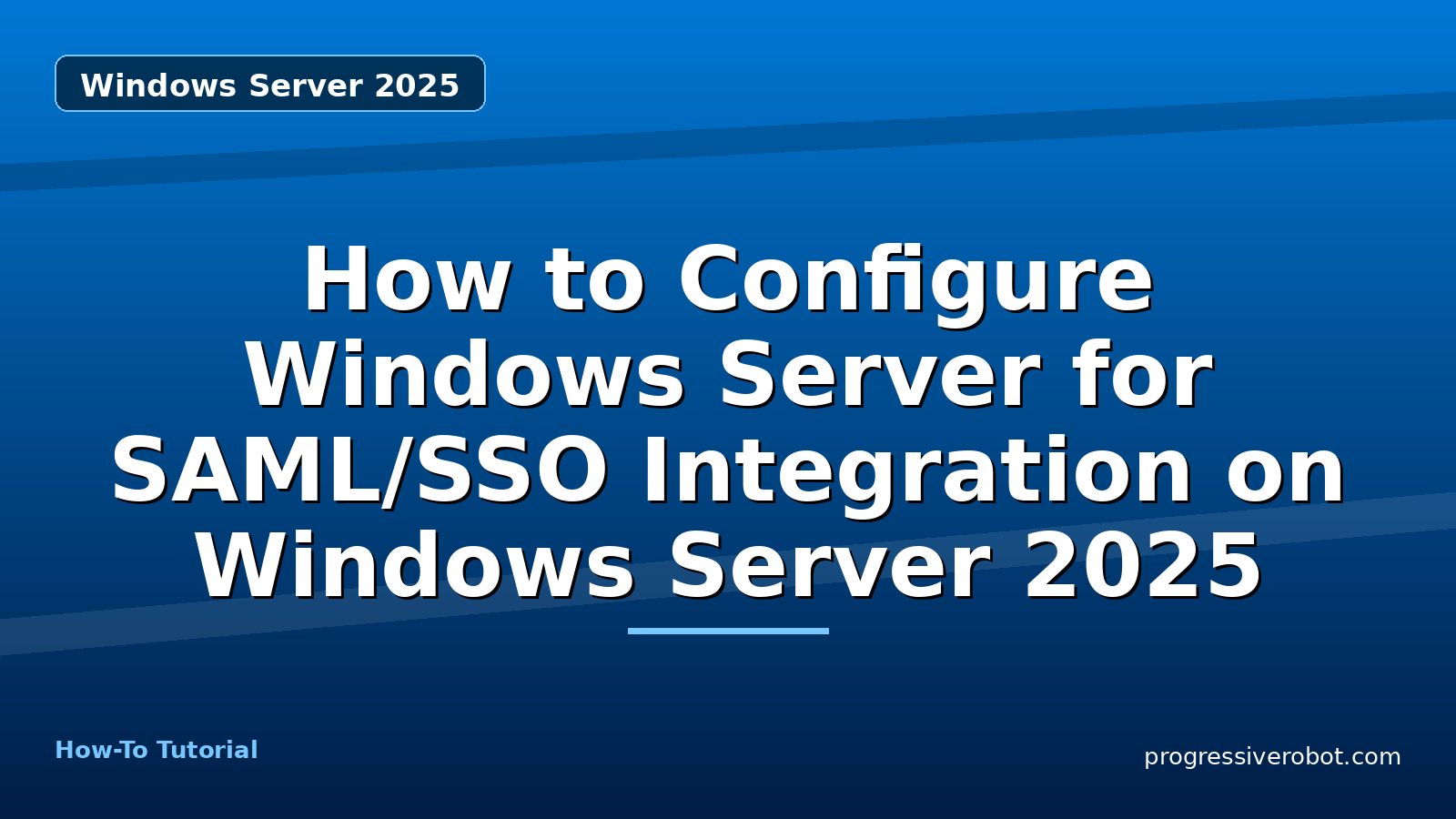 Windows Server 2025

How to Configure Windows Server for SAML/SSO Integration on Windows Server 2025

How-To Tutorial

progressiverobot.com